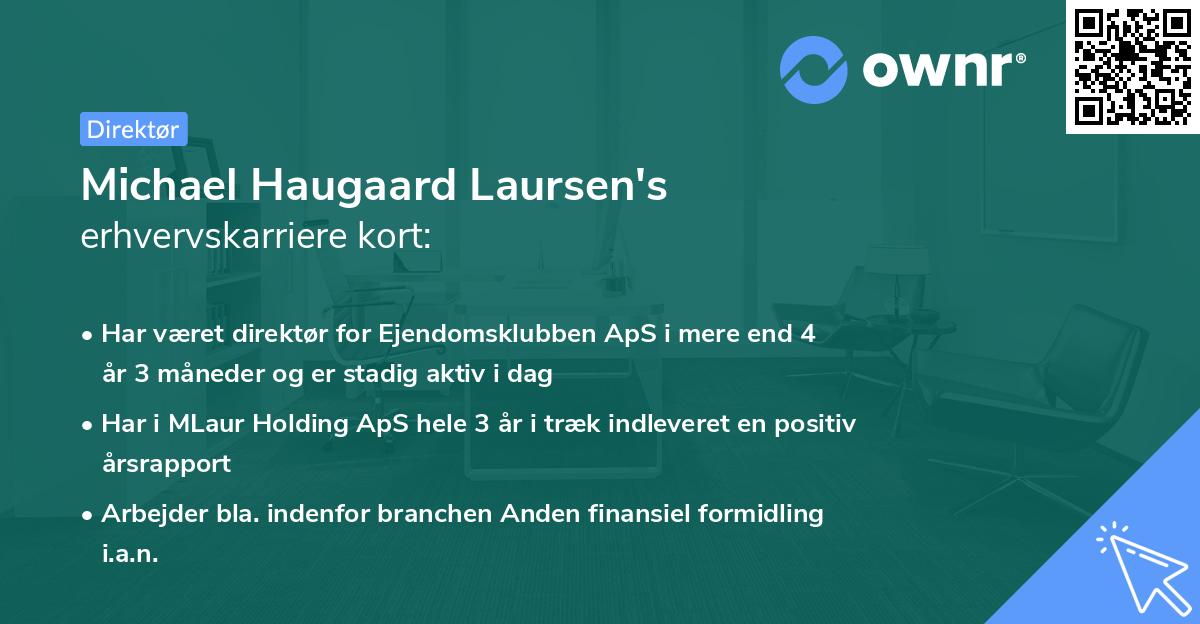 ownr®

Direktør

Michael Haugaard Laursen's
erhvervskarriere kort:

• Har været direktør for Ejendomsklubben ApS i mere end 4 år 3 måneder og er stadig aktiv i dag

• Har i MLaur Holding ApS hele 3 år i træk indleveret en positiv årsrapport

• Arbejder bla. indenfor branchen Anden finansiel formidling i.a.n.